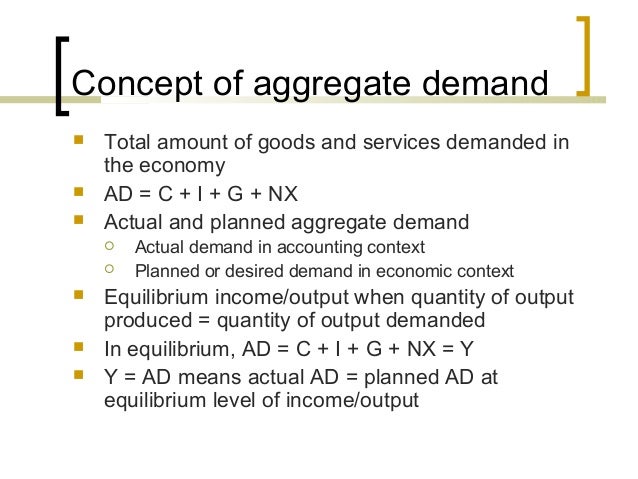 Concept of aggregate demand

- Total amount of goods and services demanded in the economy
- AD = C + I + G + NX
- Actual and planned aggregate demand
  - Actual demand in accounting context
  - Planned or desired demand in economic context
- Equilibrium income/output when quantity of output produced = quantity of output demanded
- In equilibrium, AD = C + I + G + NX = Y
- Y = AD means actual AD = planned AD at equilibrium level of income/output